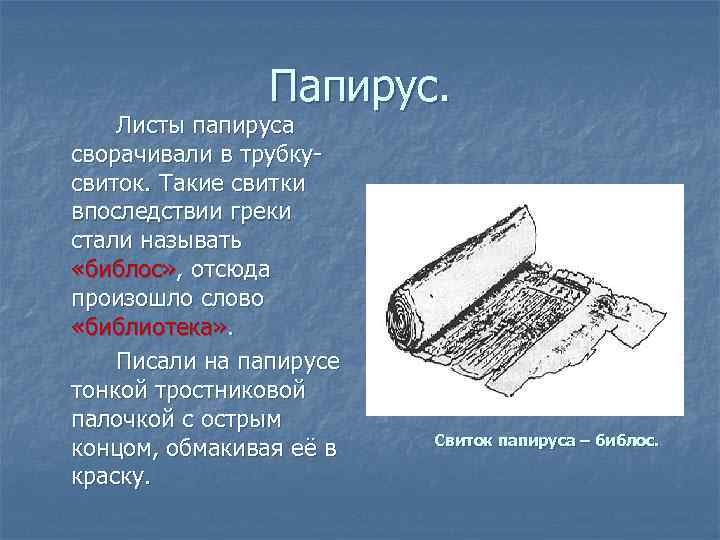 Папирус.

Листы папируса сворачивали в трубку-свиток. Такие свитки впоследствии греки стали называть «библос», отсюда произошло слово «библиотека».

Писали на папирусе тонкой тростниковой палочкой с острым концом, обмакивая её в краску.

Свиток папируса – библос.